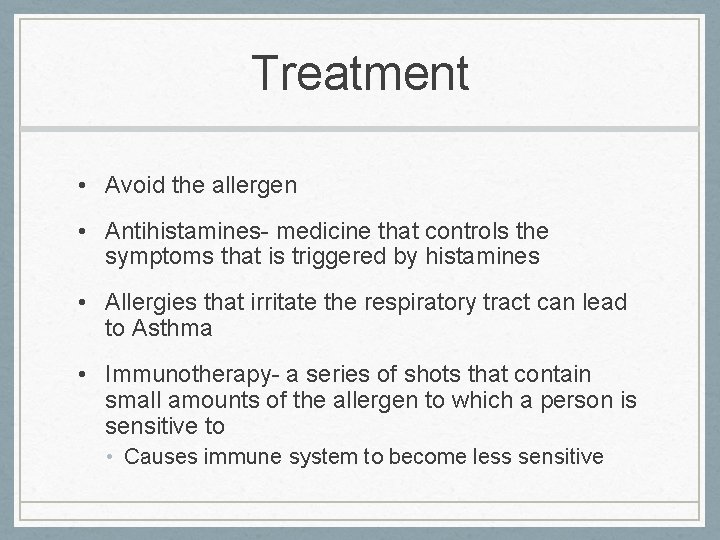 Treatment

• Avoid the allergen

• Antihistamines- medicine that controls the symptoms that is triggered by histamines

• Allergies that irritate the respiratory tract can lead to Asthma

• Immunotherapy- a series of shots that contain small amounts of the allergen to which a person is sensitive to

• Causes immune system to become less sensitive